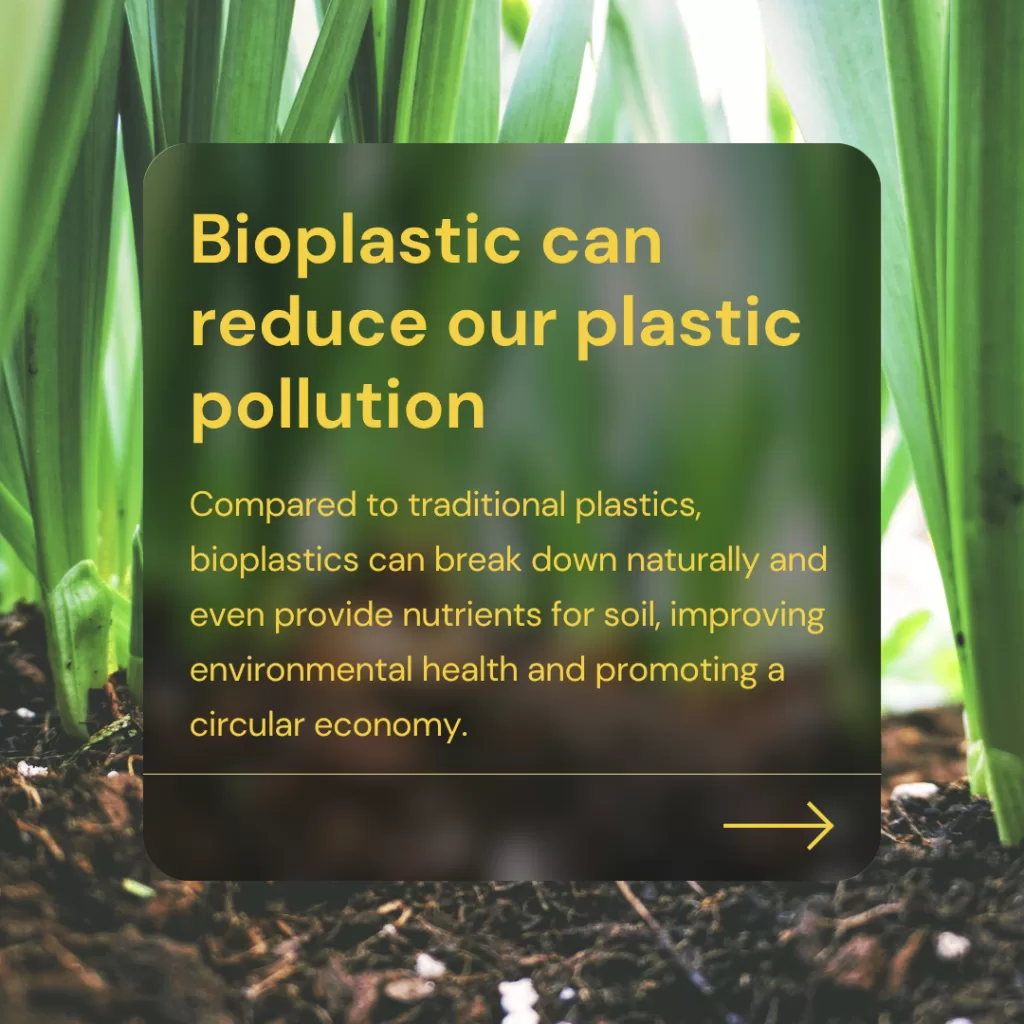 Bioplastic can reduce our plastic pollution

Compared to traditional plastics, bioplastics can break down naturally and even provide nutrients for soil, improving environmental health and promoting a circular economy.